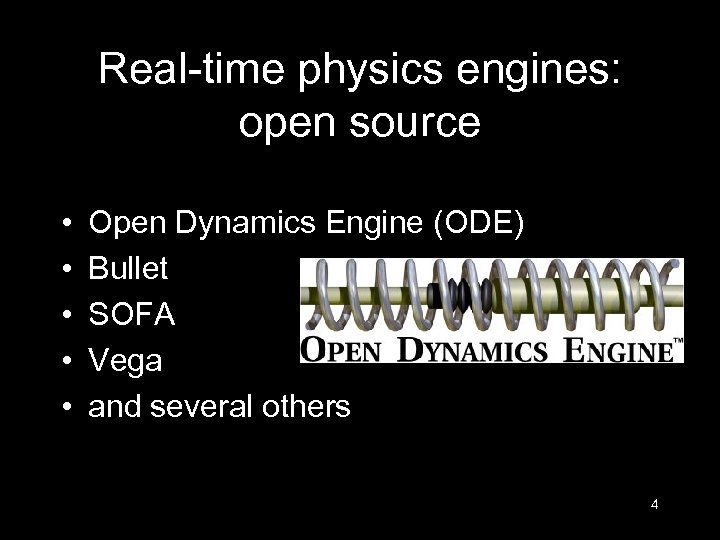 Real-time physics engines: open source

• Open Dynamics Engine (ODE)
• Bullet
• SOFA
• Vega
• and several others

OPEN DYNAMICS ENGINE™

4